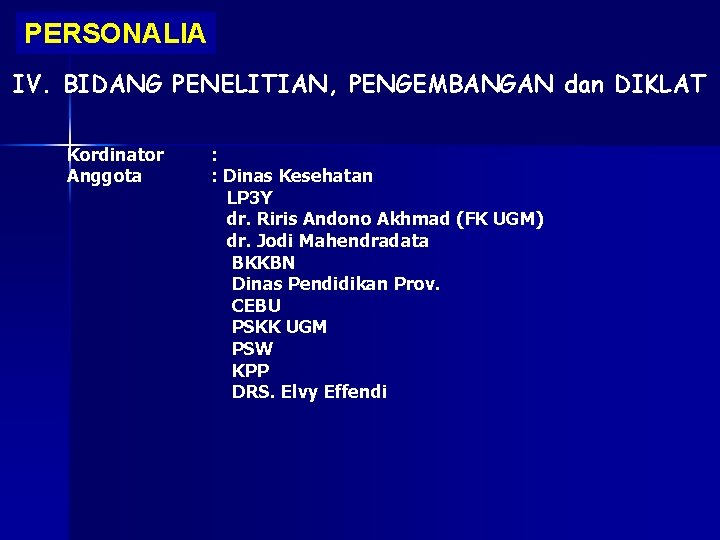 PERSONALIA

IV. BIDANG PENELITIAN, PENGEMBANGAN dan DIKLAT

Kordinator :
Anggota : Dinas Kesehatan
LP3Y
dr. Riris Andono Akhmad (FK UGM)
dr. Jodi Mahendradata
BKKBN
Dinas Pendidikan Prov.
CEBU
PSKK UGM
PSW
KPP
DRS. Elvy Effendi